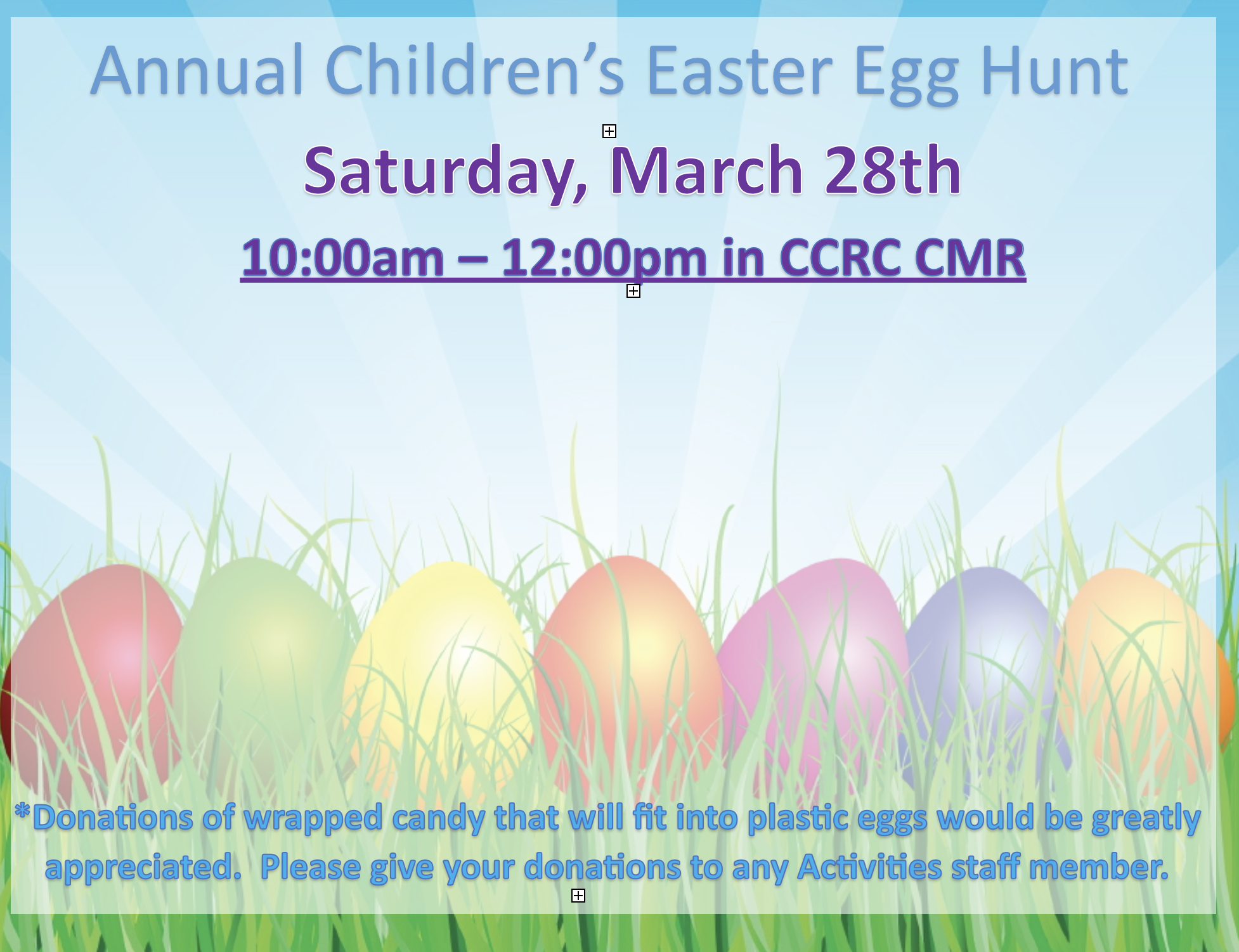 Annual Children’s Easter Egg Hunt

Saturday, March 28th

10:00am – 12:00pm in CCRC CMR

*Donations of wrapped candy that will fit into plastic eggs would be greatly appreciated. Please give your donations to any Activities staff member.